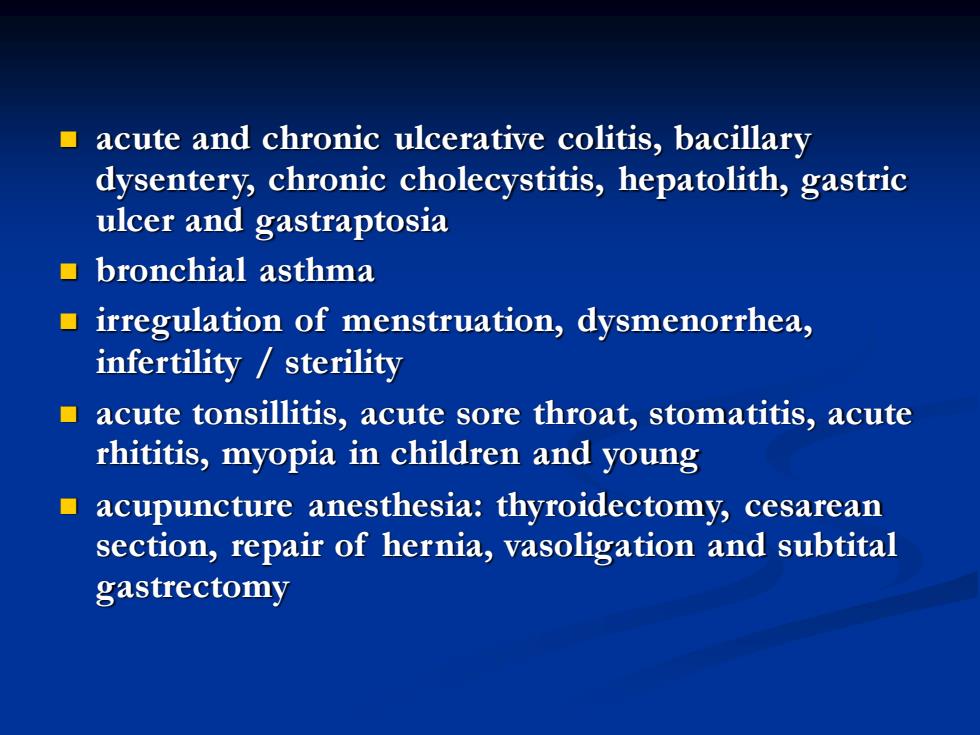 - acute and chronic ulcerative colitis, bacillary dysentery, chronic cholecystitis, hepatolith, gastric ulcer and gastraptosia
- bronchial asthma
- irregulation of menstruation, dysmenorrhea, infertility / sterility
- acute tonsillitis, acute sore throat, stomatitis, acute rhititis, myopia in children and young
- acupuncture anesthesia: thyroidectomy, cesarean section, repair of hernia, vasoligation and subtital gastrectomy